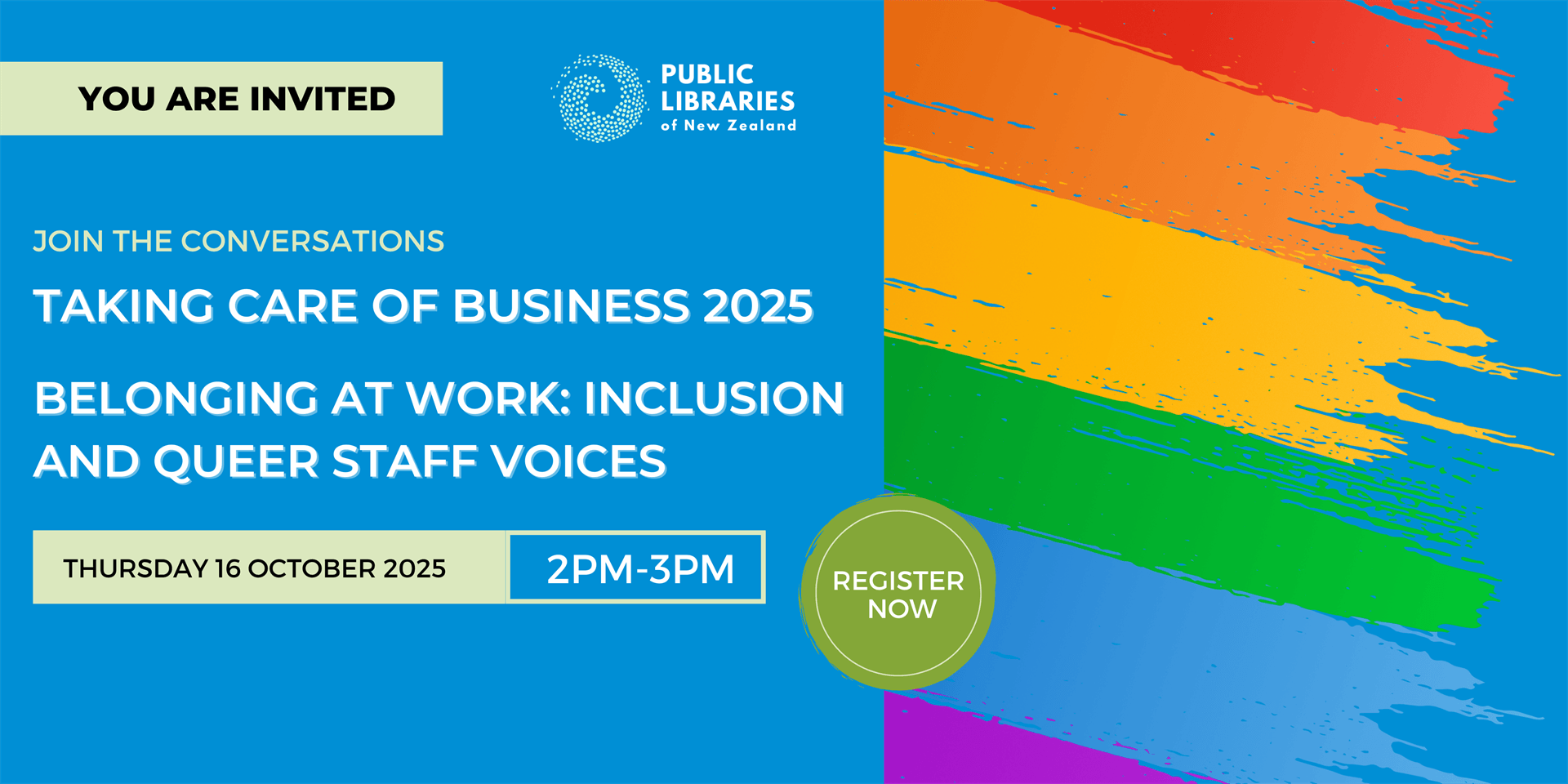 YOU ARE INVITED

PUBLIC LIBRARIES of New Zealand

JOIN THE CONVERSATIONS

TAKING CARE OF BUSINESS 2025

BELONGING AT WORK: INCLUSION AND QUEER STAFF VOICES

THURSDAY 16 OCTOBER 2025

2PM-3PM

REGISTER NOW